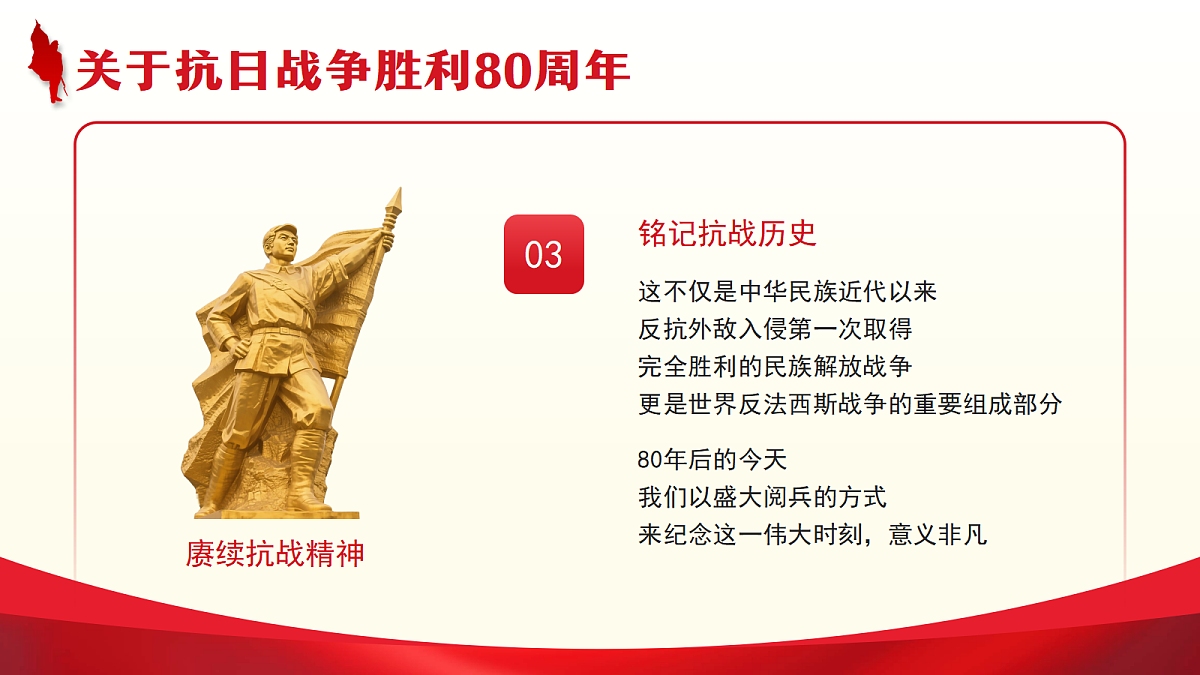 关于抗日战争胜利80周年

赓续抗战精神

03

铭记抗战历史

这不仅是中华民族近代以来
反抗外敌入侵第一次取得
完全胜利的民族解放战争
更是世界反法西斯战争的重要组成部分

80年后的今天
我们以盛大阅兵的方式
来纪念这一伟大时刻，意义非凡